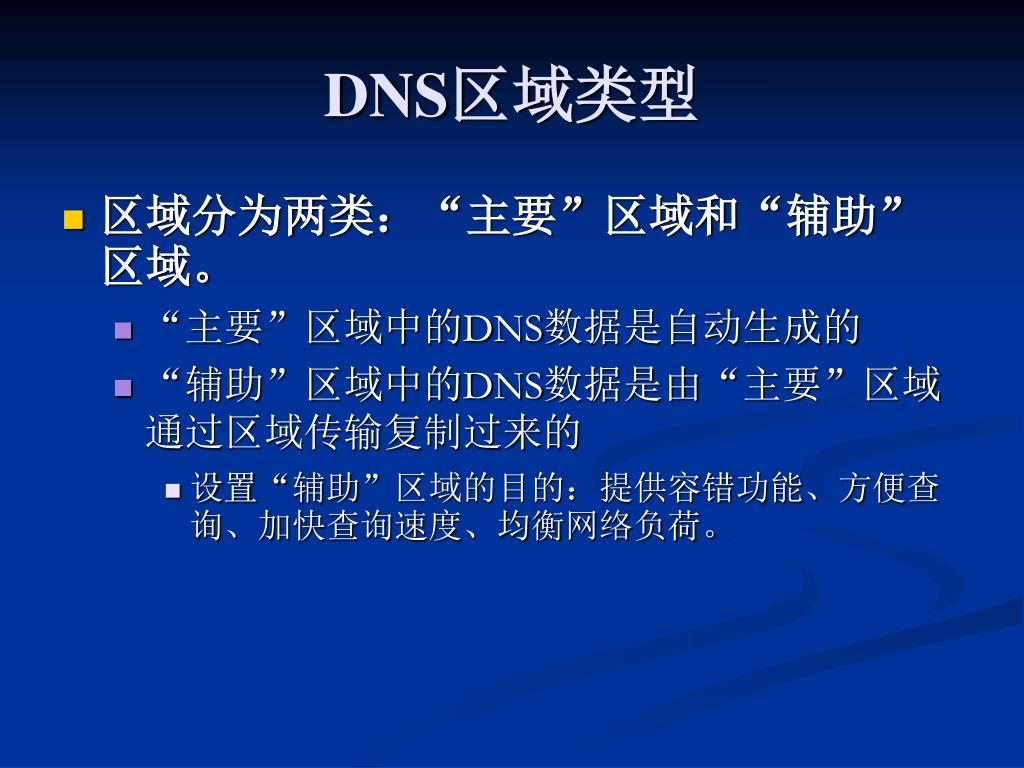 DNS区域类型

区域分为两类：“主要”区域和“辅助”区域。

“主要”区域中的DNS数据是自动生成的

“辅助”区域中的DNS数据是由“主要”区域通过区域传输复制过来的

设置“辅助”区域的目的：提供容错功能、方便查询、加快查询速度、均衡网络负荷。